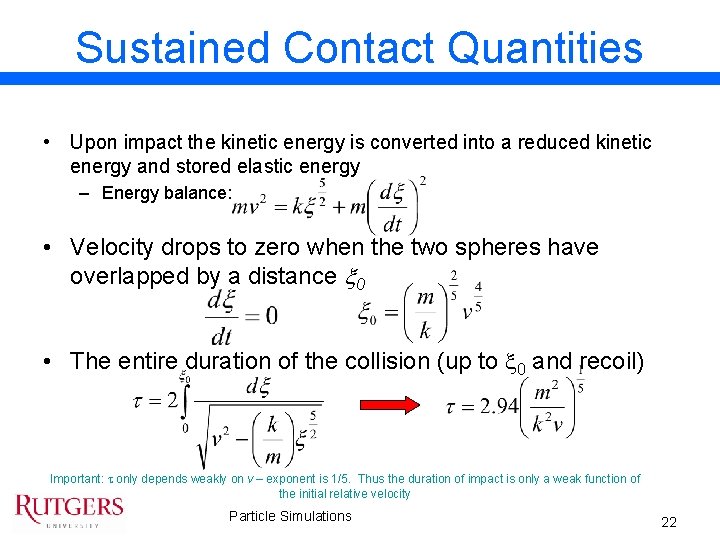 Sustained Contact Quantities

• Upon impact the kinetic energy is converted into a reduced kinetic energy and stored elastic energy

– Energy balance: $mv^2 = k\xi^{\frac{5}{2}} + m\left(\frac{d\xi}{dt}\right)^2$

• Velocity drops to zero when the two spheres have overlapped by a distance $\xi_0$

$\frac{d\xi}{dt} = 0$ $\xi_0 = \left(\frac{m}{k}\right)^{\frac{2}{5}} v^{\frac{4}{5}}$

• The entire duration of the collision (up to $\xi_0$ and recoil)

$\tau = 2\int_0^{\xi_0} \frac{d\xi}{\sqrt{v^2 - \left(\frac{k}{m}\right)\xi^{\frac{5}{2}}}}$ $\tau = 2.94\left(\frac{m^2}{k^2 v}\right)^{\frac{1}{5}}$

Important: $\tau$ only depends weakly on $v$ – exponent is 1/5. Thus the duration of impact is only a weak function of the initial relative velocity

RUTGERS UNIVERSITY

Particle Simulations

22